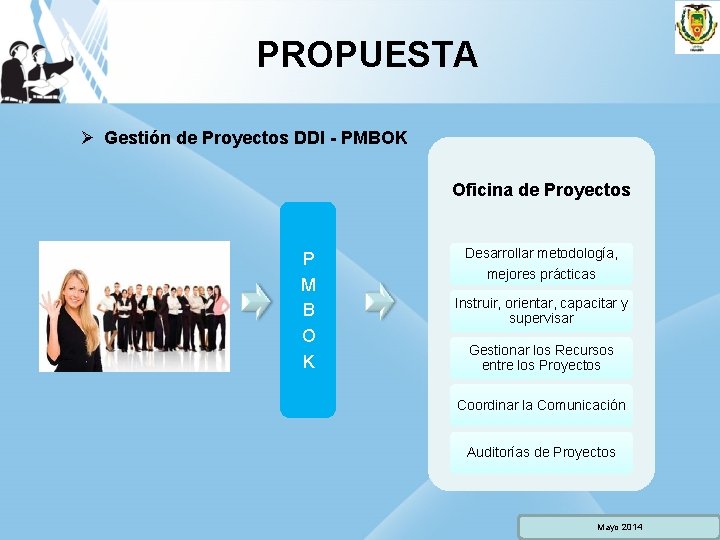 PROPUESTA

➢ Gestión de Proyectos DDI - PMBOK

P
M
B
O
K

Oficina de Proyectos

Desarrollar metodología, mejores prácticas

Instruir, orientar, capacitar y supervisar

Gestionar los Recursos entre los Proyectos

Coordinar la Comunicación

Auditorías de Proyectos

Mayo 2014